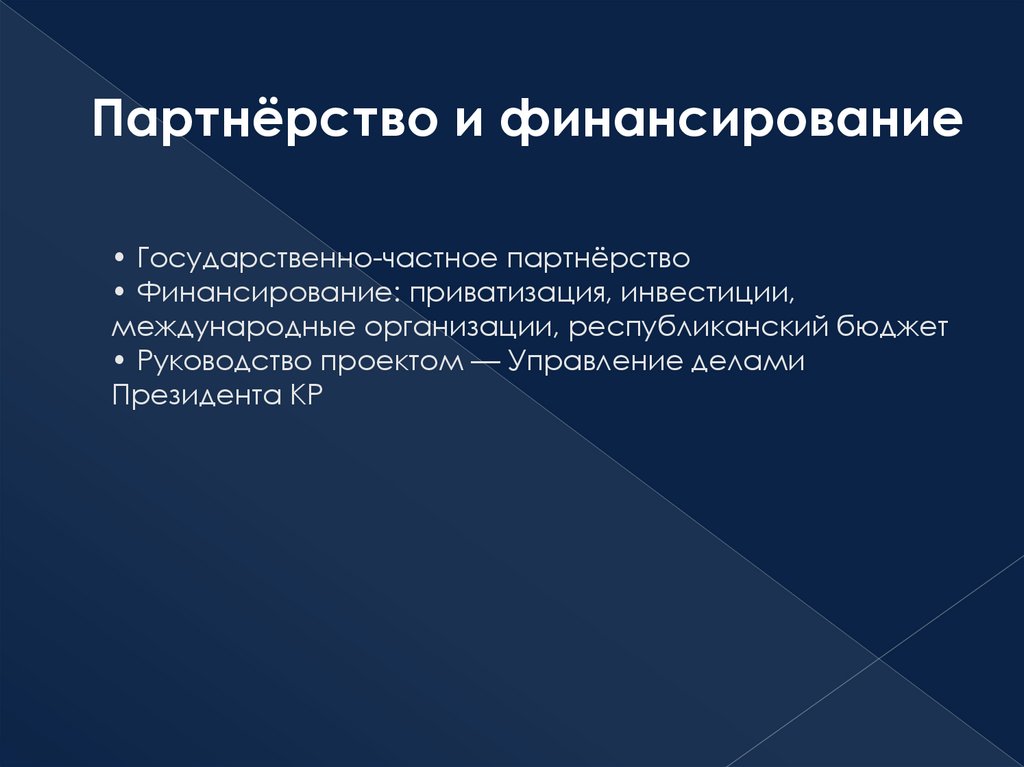 Партнёрство и финансирование

• Государственно-частное партнёрство
• Финансирование: приватизация, инвестиции, международные организации, республиканский бюджет
• Руководство проектом — Управление делами Президента КР